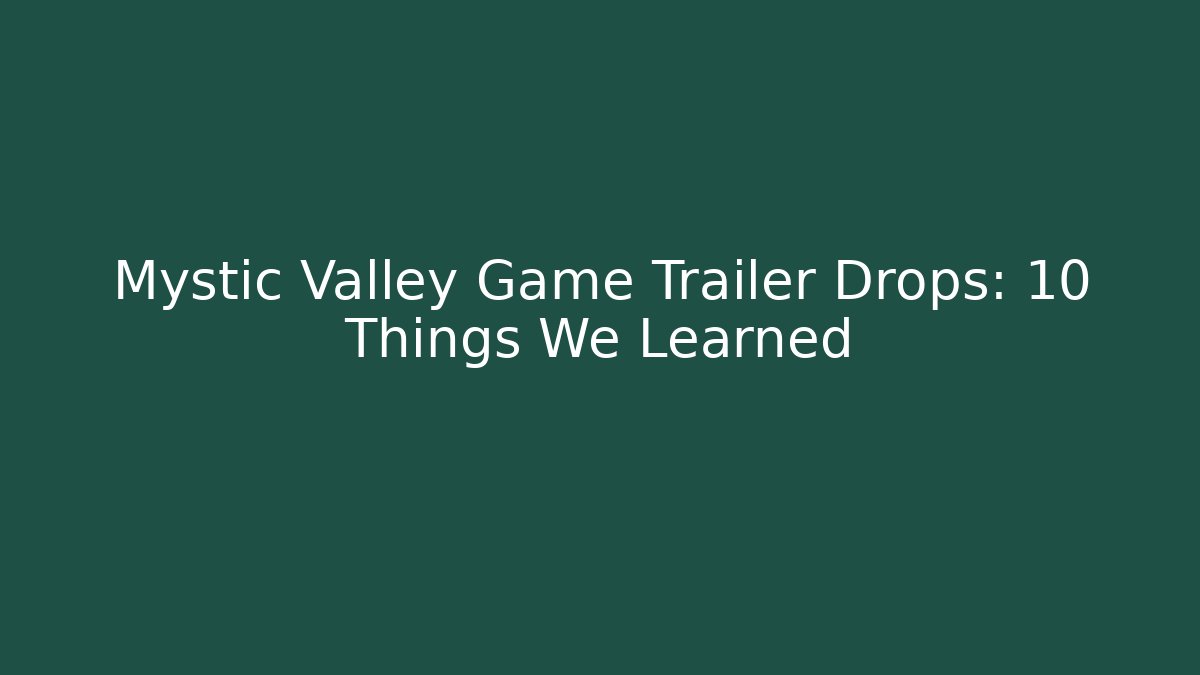 Mystic Valley Game Trailer Drops: 10 Things We Learned